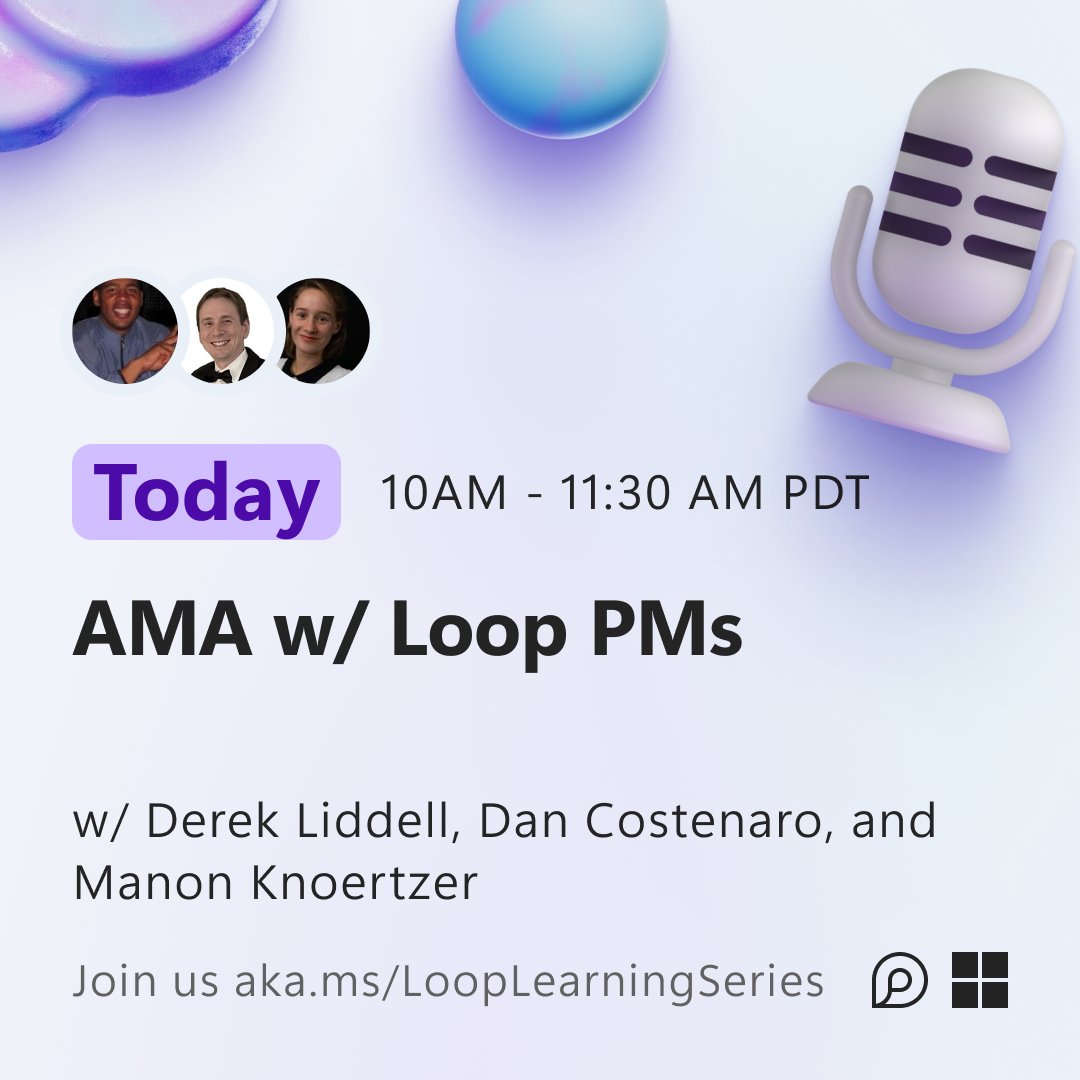 Today 10AM - 11:30 AM PDT

AMA w/ Loop PMs

w/ Derek Liddell, Dan Costenaro, and Manon Knoertzer

Join us aka.ms/LoopLearningSeries